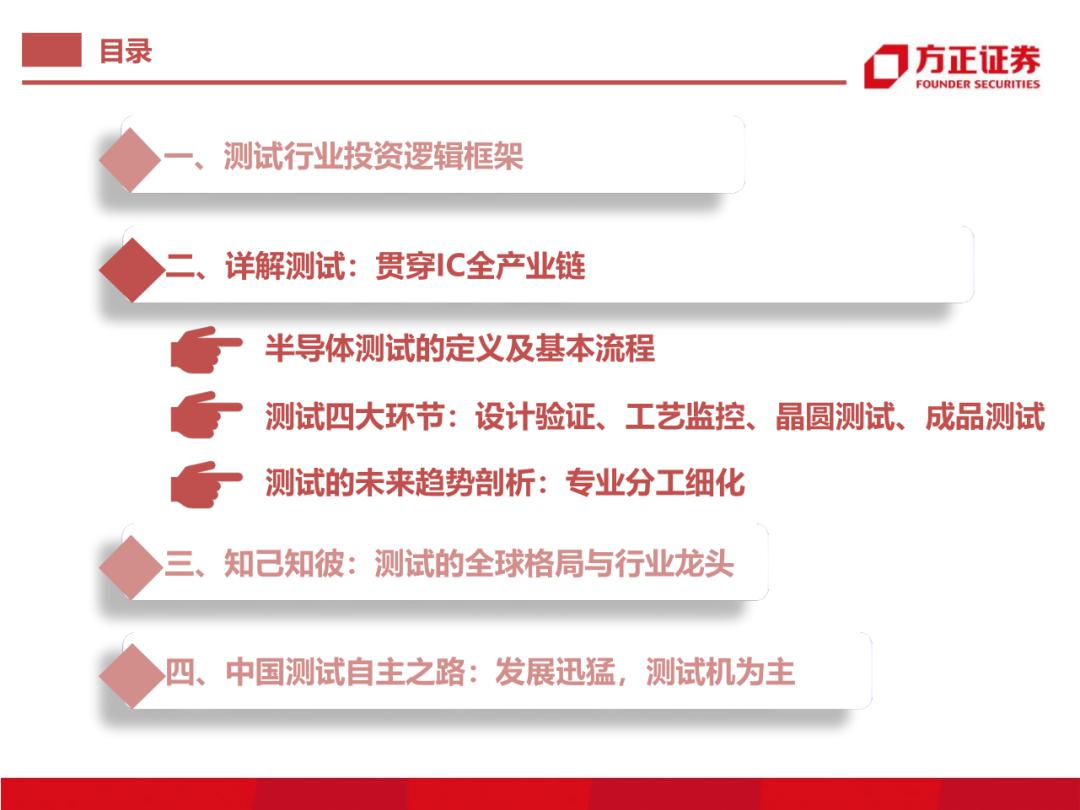 目录

方正证券
FOUNDER SECURITIES

一、测试行业投资逻辑框架

二、详解测试：贯穿IC全产业链

半导体测试的定义及基本流程

测试四大环节：设计验证、工艺监控、晶圆测试、成品测试

测试的未来趋势剖析：专业分工细化

三、知己知彼：测试的全球格局与行业龙头

四、中国测试自主之路：发展迅猛，测试机为主